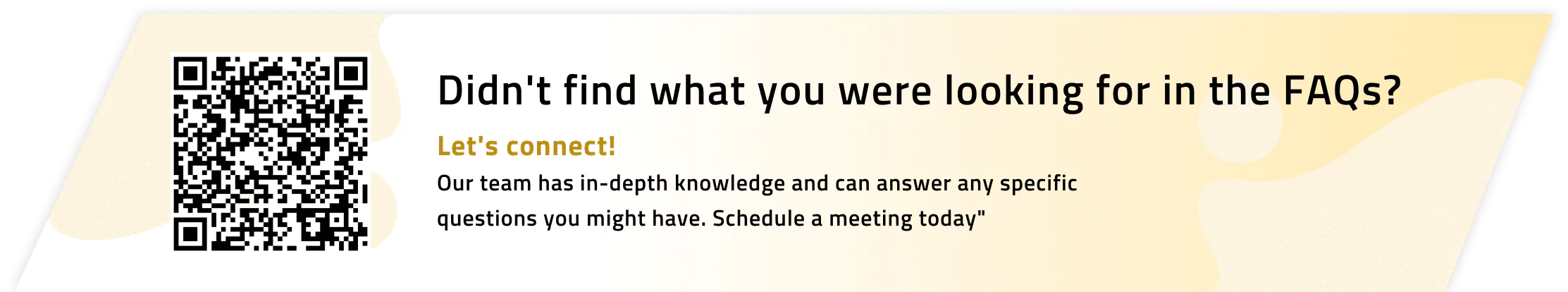 Didn't find what you were looking for in the FAQs?

Let's connect!

Our team has in-depth knowledge and can answer any specific questions you might have. Schedule a meeting today"